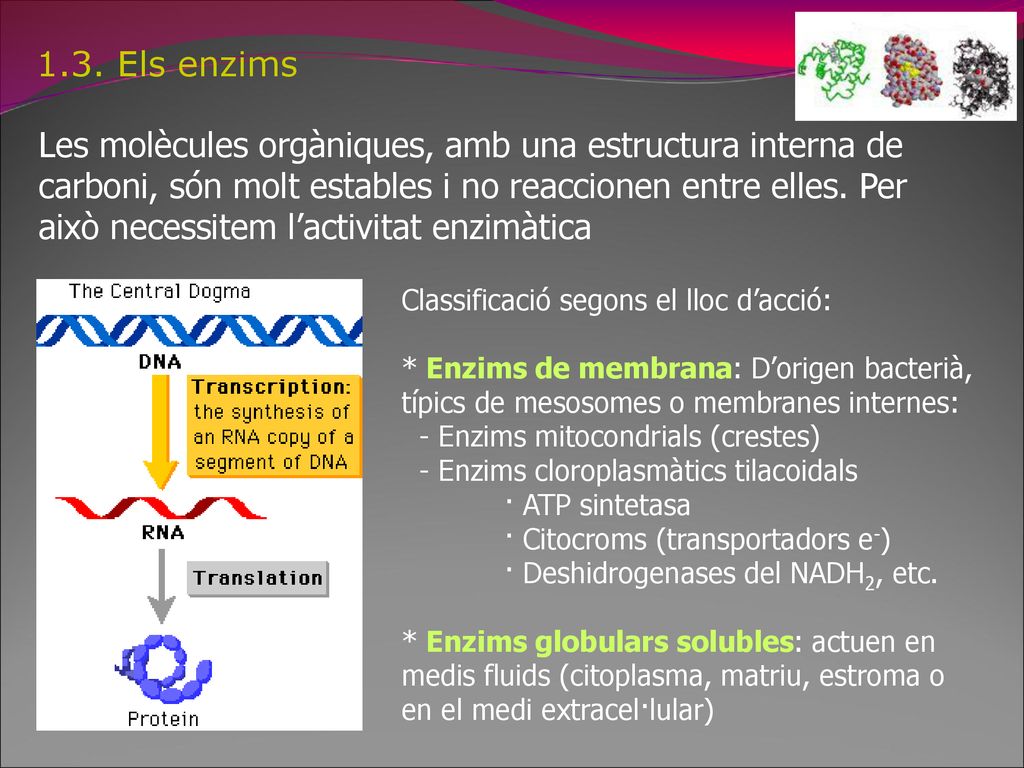 1.3. Els enzims

Les molècules orgàniques, amb una estructura interna de carboni, són molt estables i no reaccionen entre elles. Per això necessitem l'activitat enzimàtica

The Central Dogma

DNA

Transcription: the synthesis of an RNA copy of a segment of DNA

RNA

Translation

Protein

Classificació segons el lloc d'acció:

* Enzims de membrana: D'origen bacterià, típics de mesosomes o membranes internes:
- Enzims mitocondrials (crestes)
- Enzims cloroplasmàtics tilacoidals
· ATP sintetasa
· Citocroms (transportadors $e^-$)
· Deshidrogenases del $NADH_2$, etc.

* Enzims globulars solubles: actuen en medis fluids (citoplasma, matriu, estroma o en el medi extracel·lular)